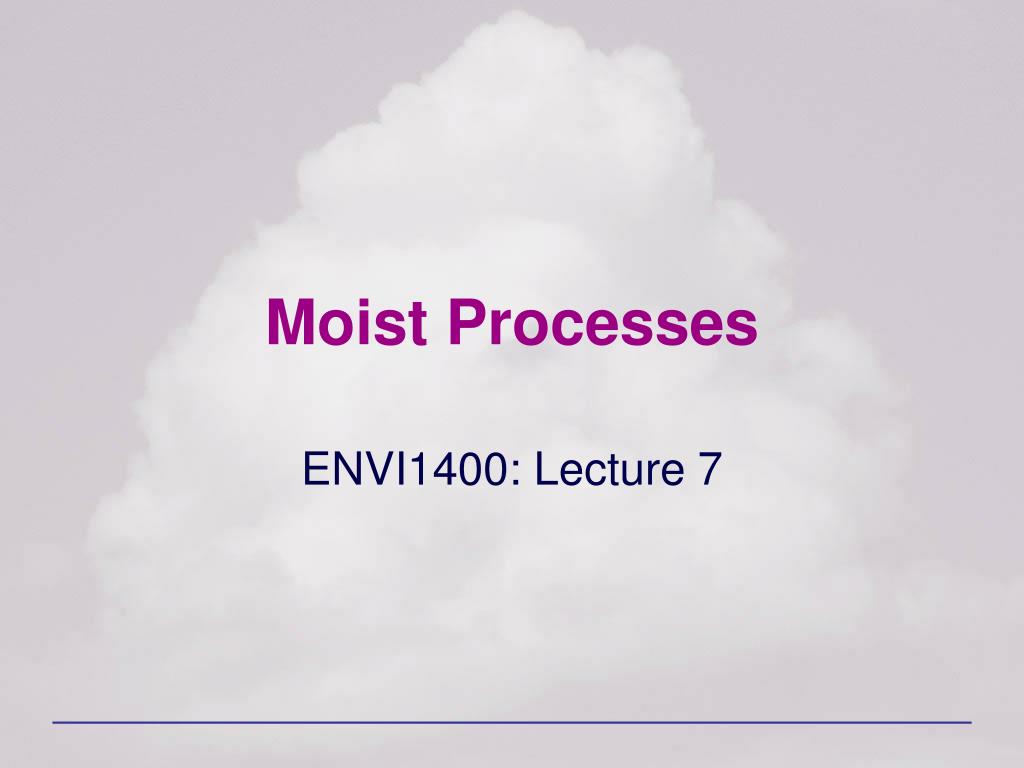 Moist Processes

ENVI1400: Lecture 7